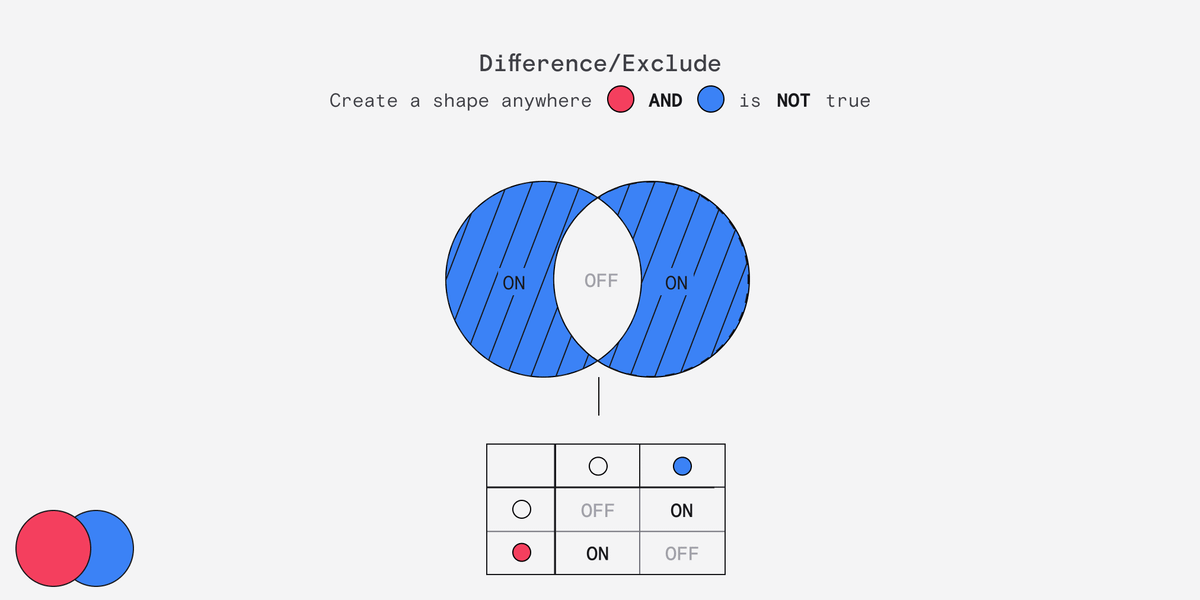 Difference/Exclude

Create a shape anywhere AND is NOT true

ON OFF ON

| | | |
|---|---|---|
| | OFF | ON |
| | ON | OFF |